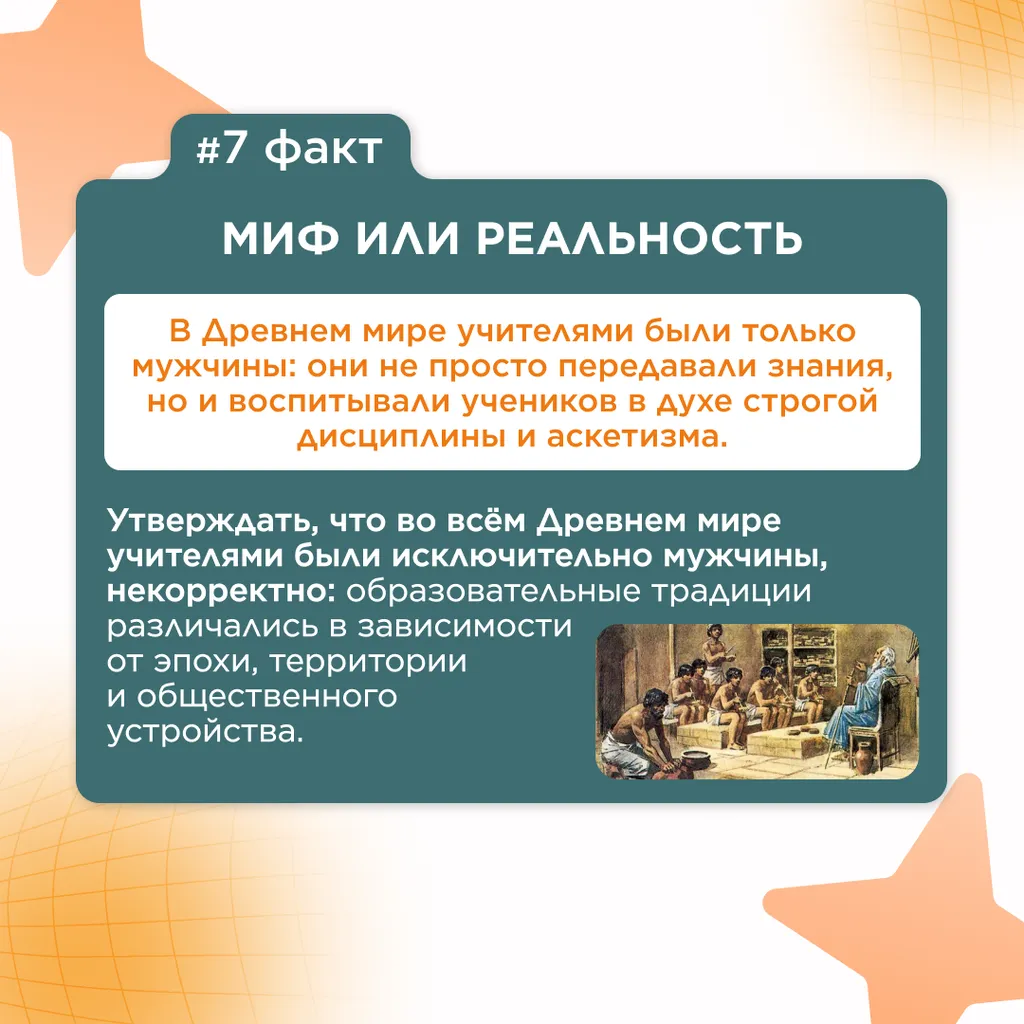 #7 факт

МИФ ИЛИ РЕАЛЬНОСТЬ

В Древнем мире учителями были только мужчины: они не просто передавали знания, но и воспитывали учеников в духе строгой дисциплины и аскетизма.

Утверждать, что во всём Древнем мире учителями были исключительно мужчины, некорректно: образовательные традиции различались в зависимости от эпохи, территории и общественного устройства.